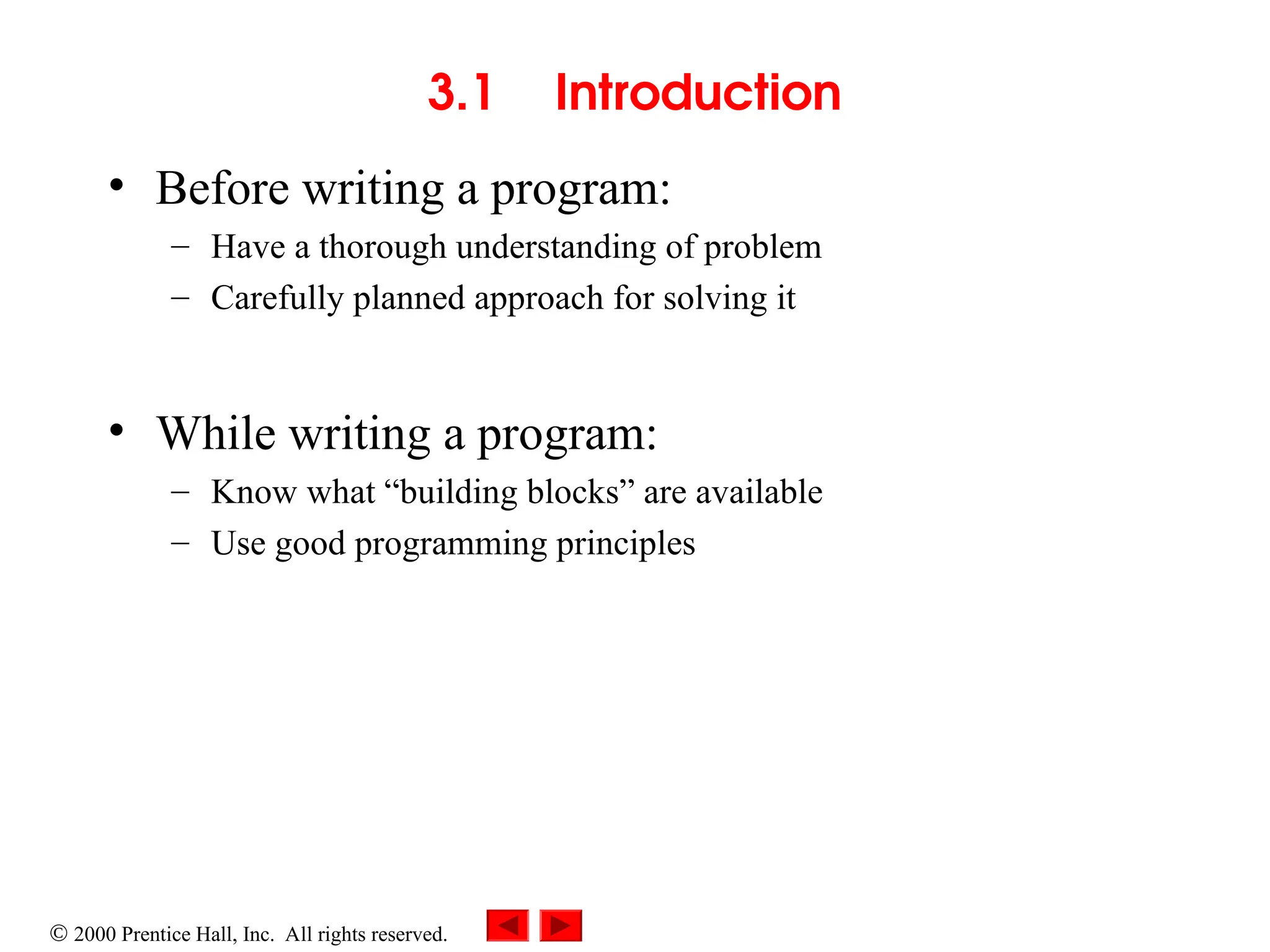 3.1 Introduction

• Before writing a program:
– Have a thorough understanding of problem
– Carefully planned approach for solving it

• While writing a program:
– Know what “building blocks” are available
– Use good programming principles

© 2000 Prentice Hall, Inc. All rights reserved.